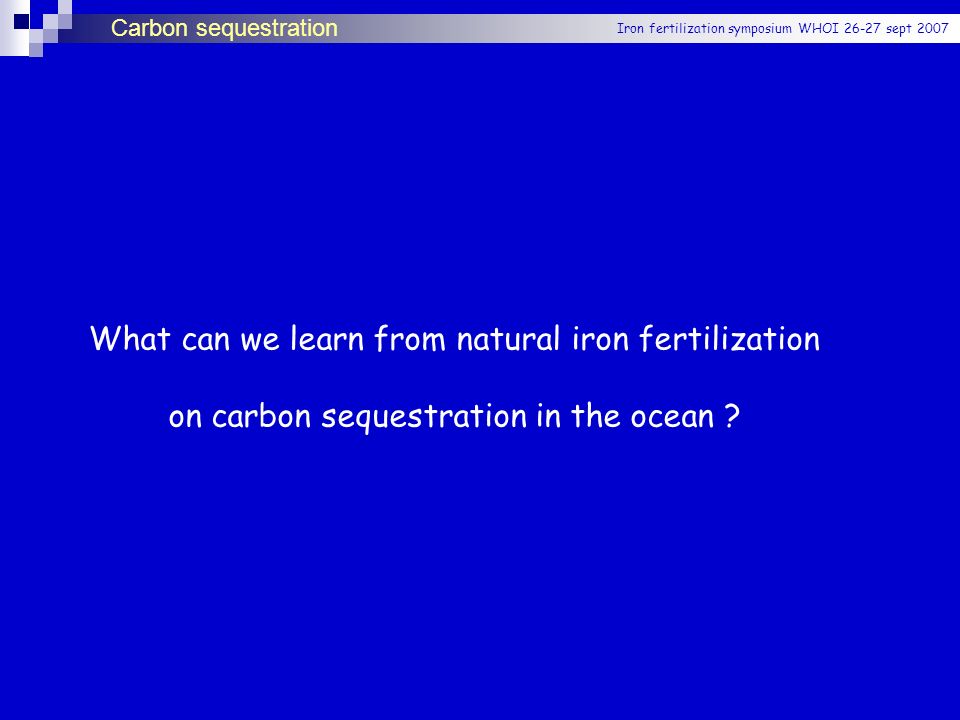 Carbon sequestration

Iron fertilization symposium WHOI 26-27 sept 2007

What can we learn from natural iron fertilization

on carbon sequestration in the ocean ?